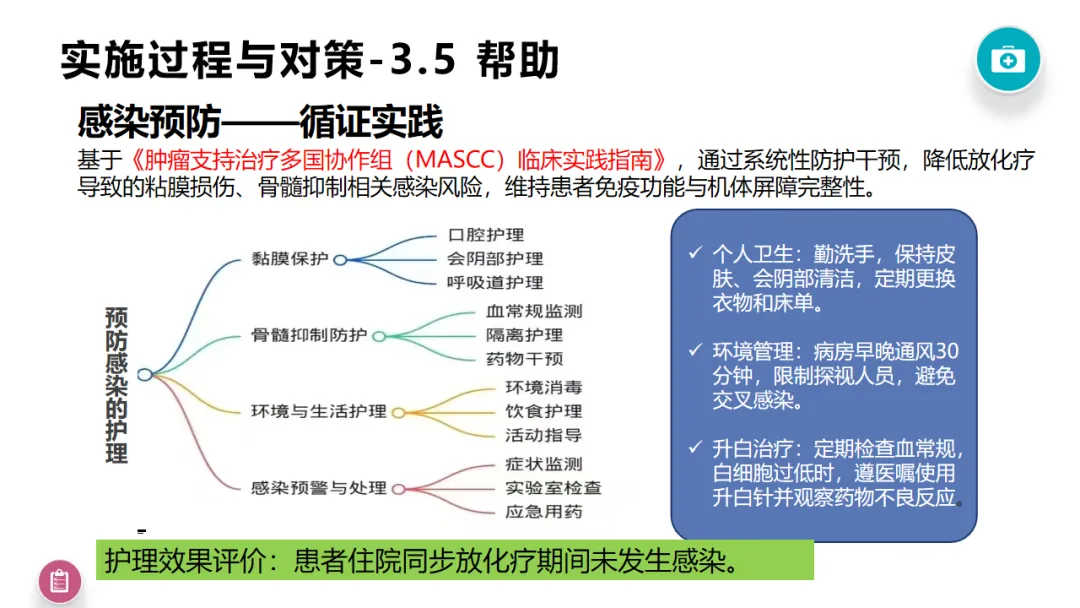 实施过程与对策-3.5 帮助

感染预防——循证实践

基于《肿瘤支持治疗多国协作组（MASCC）临床实践指南》，通过系统性防护干预，降低放化疗导致的粘膜损伤、骨髓抑制相关感染风险，维持患者免疫功能与机体屏障完整性。

预防感染的护理

黏膜保护
口腔护理
会阴部护理
呼吸道护理

骨髓抑制防护
血常规监测
隔离护理
药物干预

环境与生活护理
环境消毒
饮食护理
活动指导

感染预警与处理
症状监测
实验室检查
应急用药

✓ 个人卫生：勤洗手，保持皮肤、会阴部清洁，定期更换衣物和床单。

✓ 环境管理：病房早晚通风30分钟，限制探视人员，避免交叉感染。

✓ 升白治疗：定期检查血常规，白细胞过低时，遵医嘱使用升白针并观察药物不良反应。

护理效果评价：患者住院同步放化疗期间未发生感染。